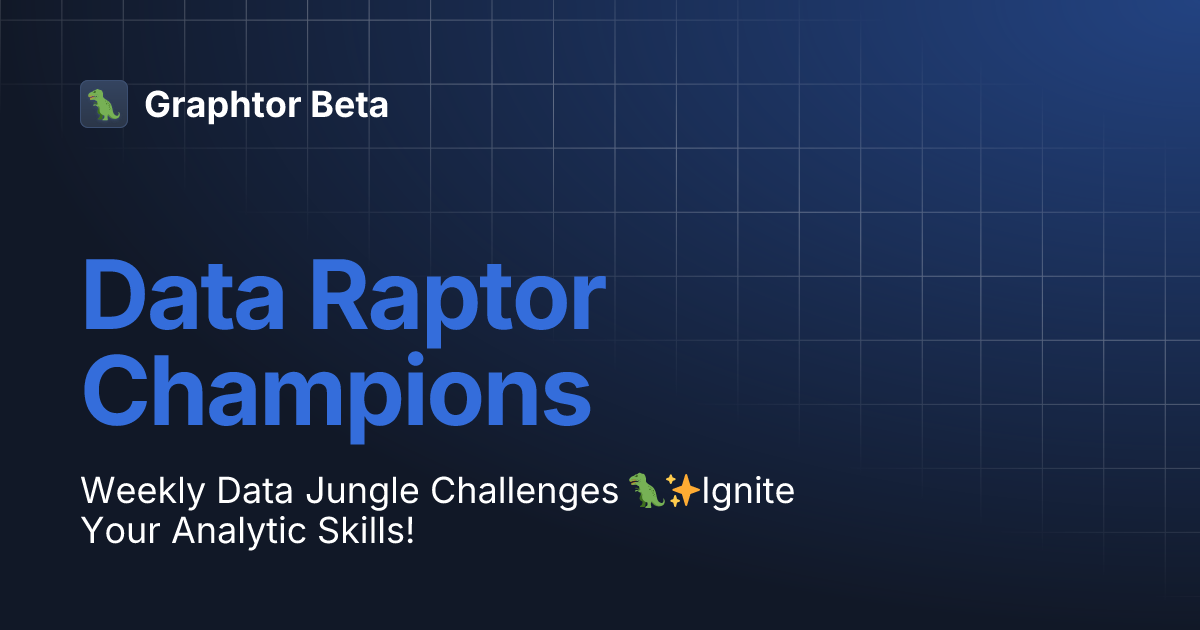 🦖 Graphtor Beta

Data Raptor Champions

Weekly Data Jungle Challenges 🦖✨Ignite Your Analytic Skills!